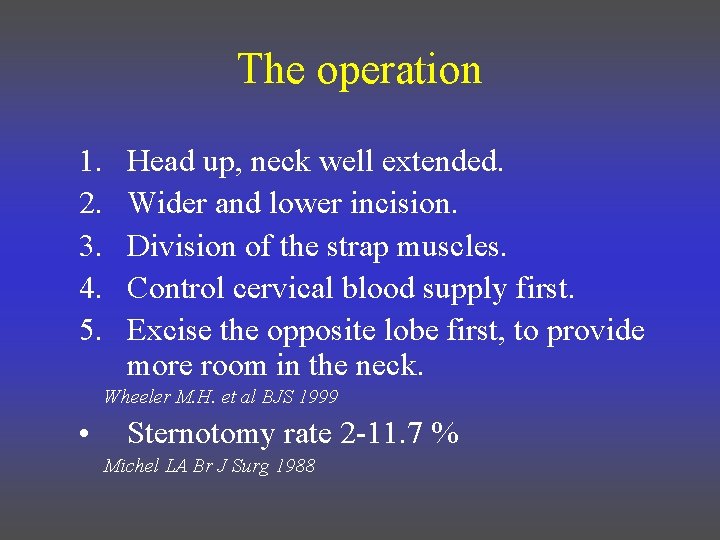 The operation

1. Head up, neck well extended.
2. Wider and lower incision.
3. Division of the strap muscles.
4. Control cervical blood supply first.
5. Excise the opposite lobe first, to provide more room in the neck.

Wheeler M.H. et al BJS 1999

• Sternotomy rate 2-11.7 %

Michel LA Br J Surg 1988